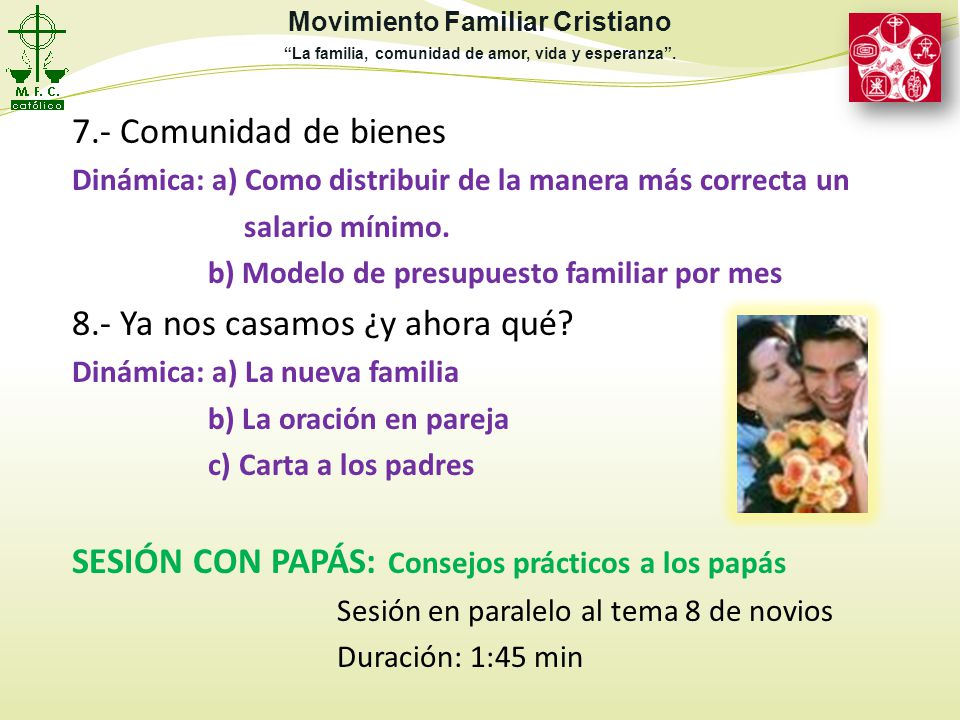 M. F. C.
católico

Movimiento Familiar Cristiano
“La familia, comunidad de amor, vida y esperanza”.

7.- Comunidad de bienes
Dinámica: a) Como distribuir de la manera más correcta un salario mínimo.
b) Modelo de presupuesto familiar por mes

8.- Ya nos casamos ¿y ahora qué?
Dinámica: a) La nueva familia
b) La oración en pareja
c) Carta a los padres

SESIÓN CON PAPÁS: Consejos prácticos a los papás
Sesión en paralelo al tema 8 de novios
Duración: 1:45 min